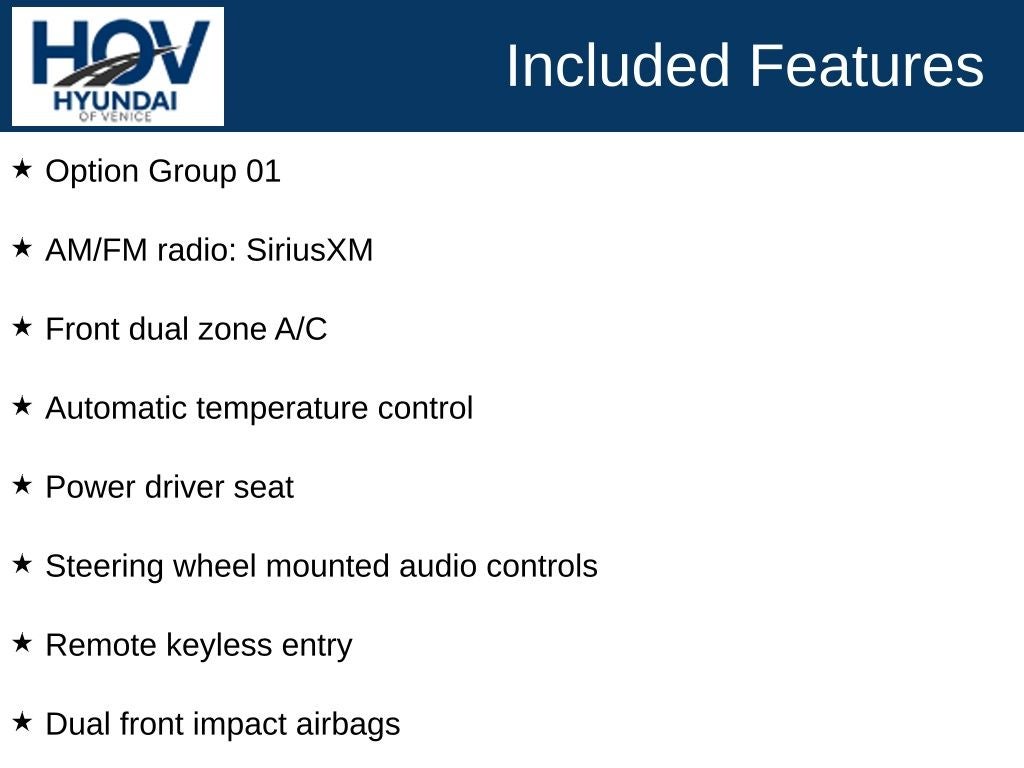 HOV
HYUNDAI
OF VENICE

Included Features

★ Option Group 01

★ AM/FM radio: SiriusXM

★ Front dual zone A/C

★ Automatic temperature control

★ Power driver seat

★ Steering wheel mounted audio controls

★ Remote keyless entry

★ Dual front impact airbags